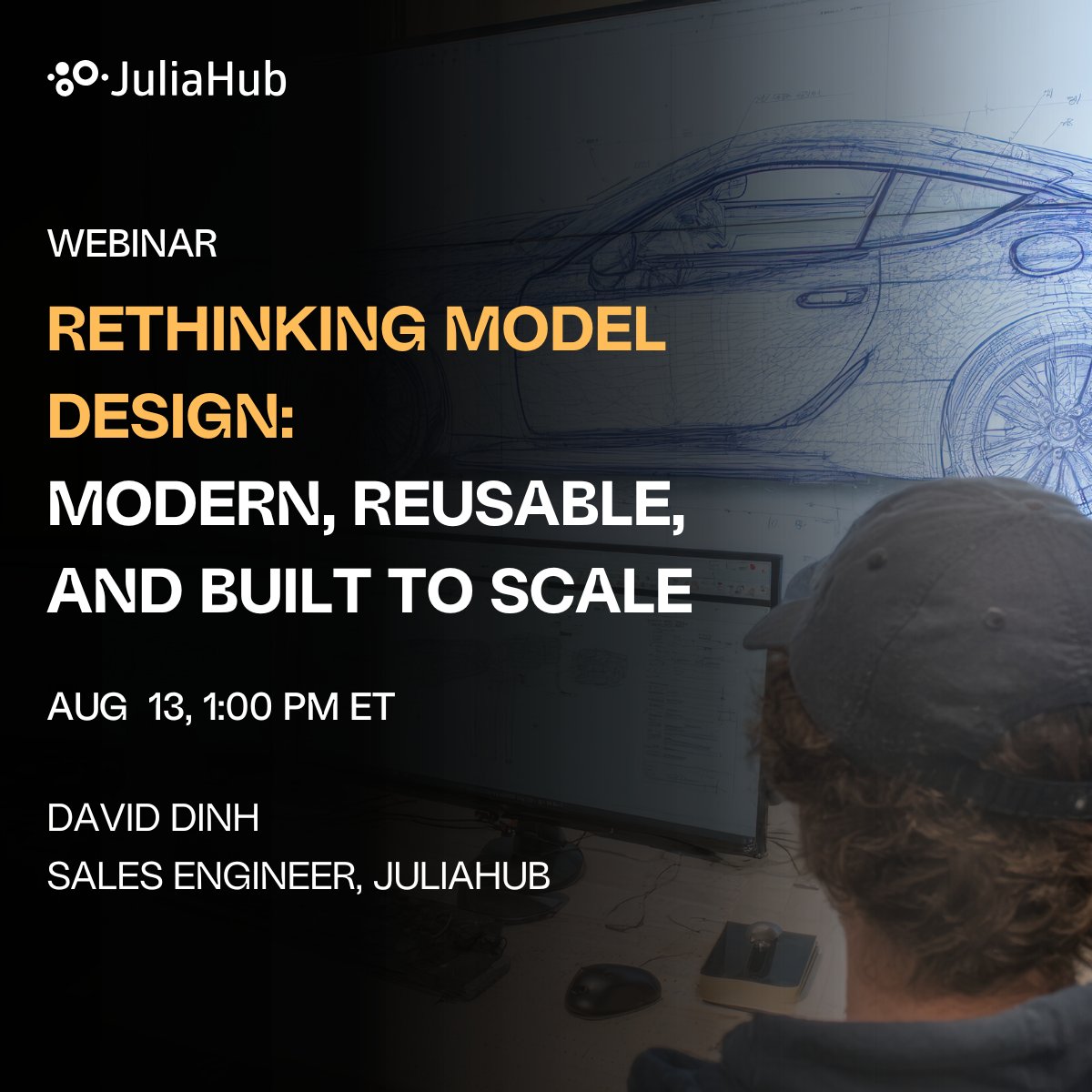 JuliaHub

WEBINAR

RETHINKING MODEL DESIGN:
MODERN, REUSABLE, AND BUILT TO SCALE

AUG 13, 1:00 PM ET

DAVID DINH
SALES ENGINEER, JULIAHUB